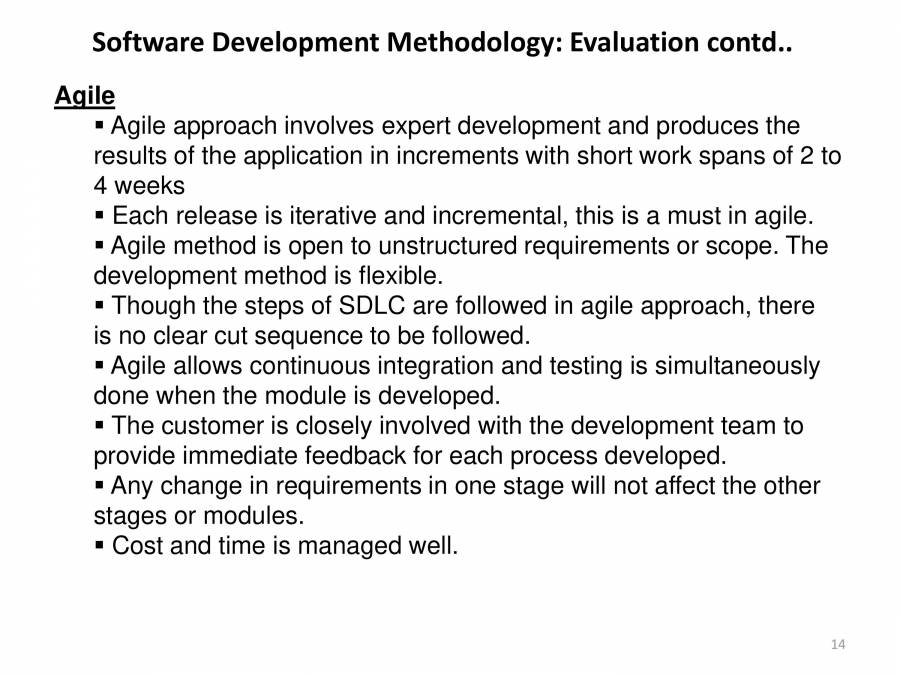 Software Development Methodology: Evaluation contd..

Agile

▪ Agile approach involves expert development and produces the results of the application in increments with short work spans of 2 to 4 weeks
▪ Each release is iterative and incremental, this is a must in agile.
▪ Agile method is open to unstructured requirements or scope. The development method is flexible.
▪ Though the steps of SDLC are followed in agile approach, there is no clear cut sequence to be followed.
▪ Agile allows continuous integration and testing is simultaneously done when the module is developed.
▪ The customer is closely involved with the development team to provide immediate feedback for each process developed.
▪ Any change in requirements in one stage will not affect the other stages or modules.
▪ Cost and time is managed well.

14